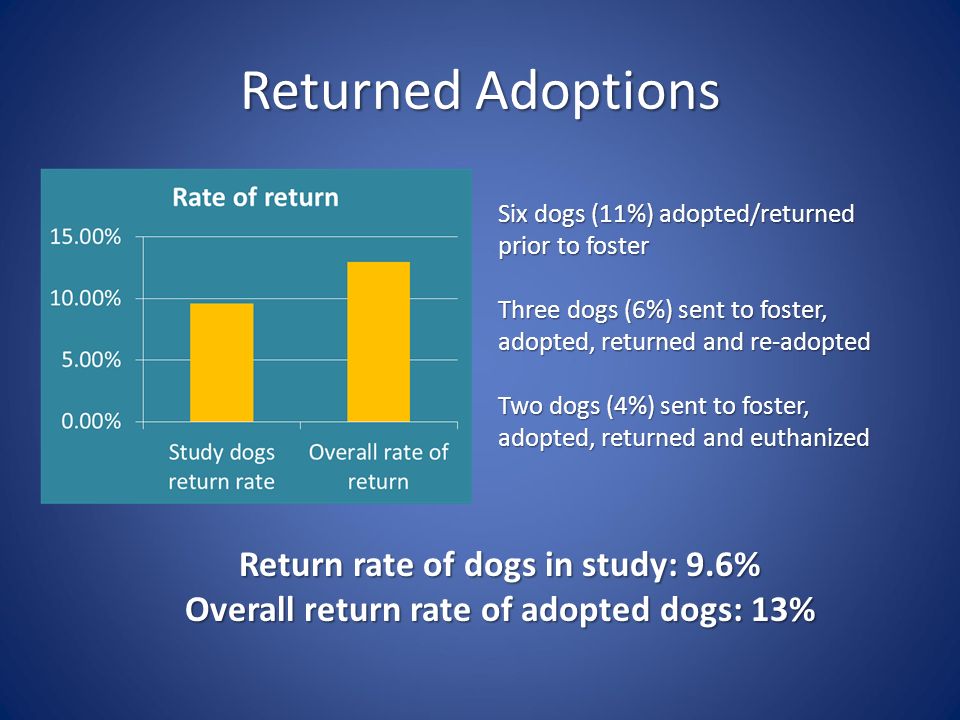 Returned Adoptions

Rate of return

15.00%
10.00%
5.00%
0.00%

Study dogs return rate
Overall rate of return

Six dogs (11%) adopted/returned prior to foster

Three dogs (6%) sent to foster, adopted, returned and re-adopted

Two dogs (4%) sent to foster, adopted, returned and euthanized

Return rate of dogs in study: 9.6%
Overall return rate of adopted dogs: 13%